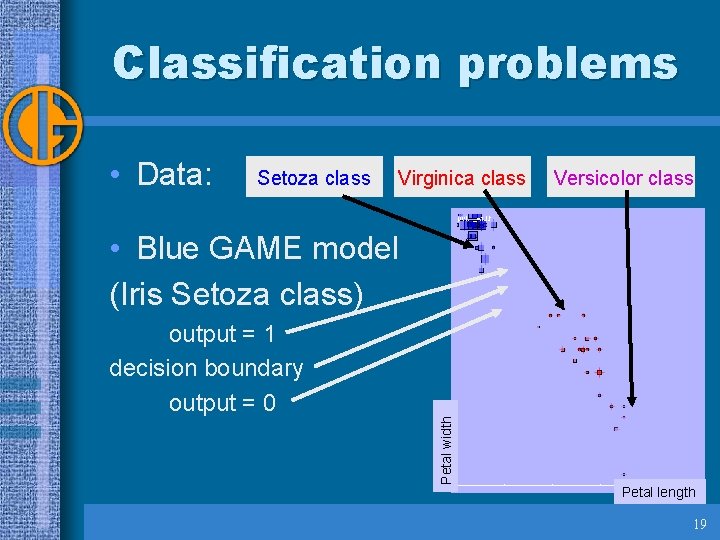 Classification problems

• Data:

Setoza class

Virginica class

Versicolor class

• Blue GAME model (Iris Setoza class)

output = 1

decision boundary

output = 0

Petal width

Petal length

19